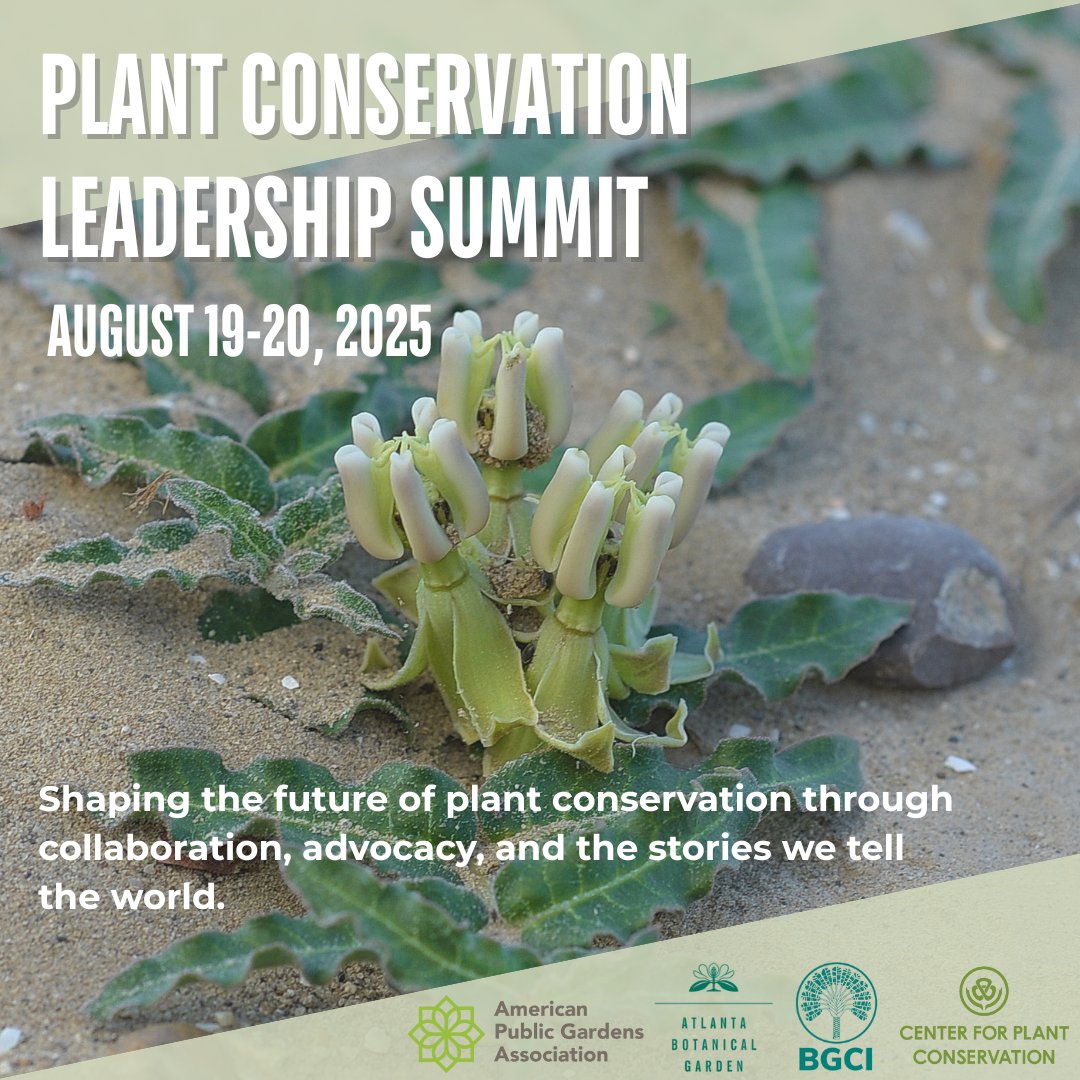 PLANT CONSERVATION LEADERSHIP SUMMIT

AUGUST 19-20, 2025

Shaping the future of plant conservation through collaboration, advocacy, and the stories we tell the world.

American Public Gardens Association

ATLANTA BOTANICAL GARDEN

BGCI

CENTER FOR PLANT CONSERVATION